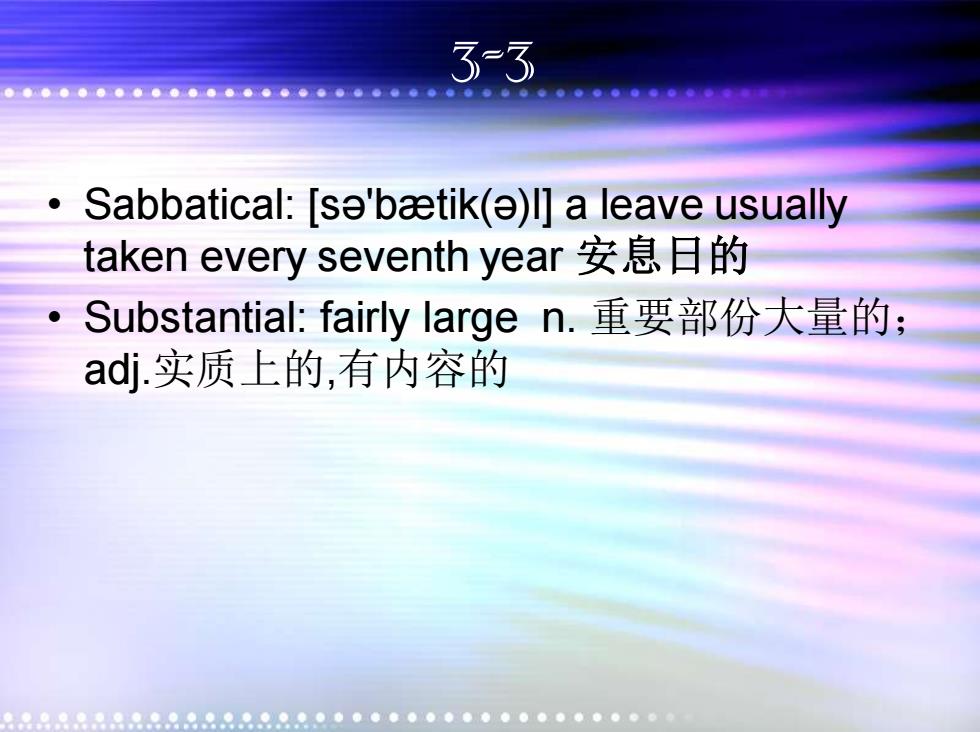 3-3

• Sabbatical: [sə'bætik(ə)l] a leave usually taken every seventh year 安息日的
• Substantial: fairly large n. 重要部份大量的；adj.实质上的,有内容的